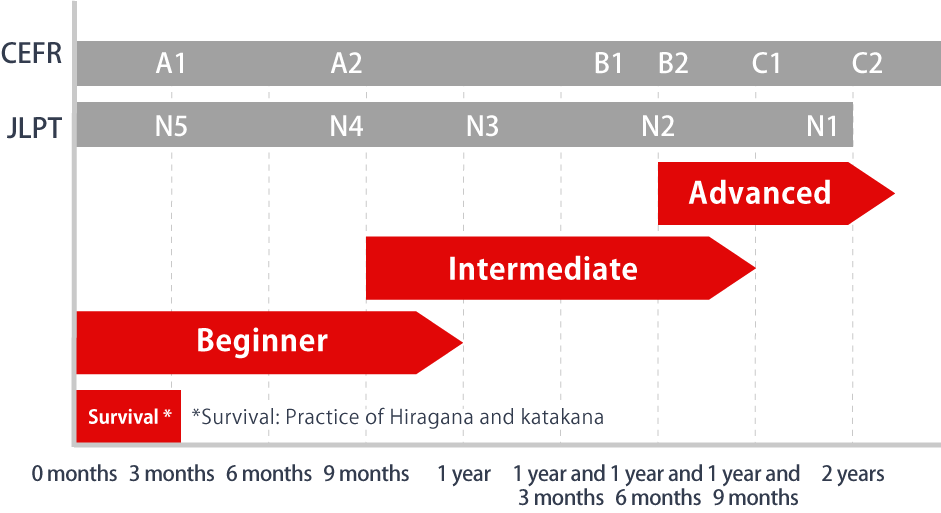 CEFR A1 A2 B1 B2 C1 C2

JLPT N5 N4 N3 N2 N1

Advanced

Intermediate

Beginner

Survival * *Survival: Practice of Hiragana and katakana

0 months 3 months 6 months 9 months 1 year 1 year and 3 months 1 year and 6 months 1 year and 9 months 2 years